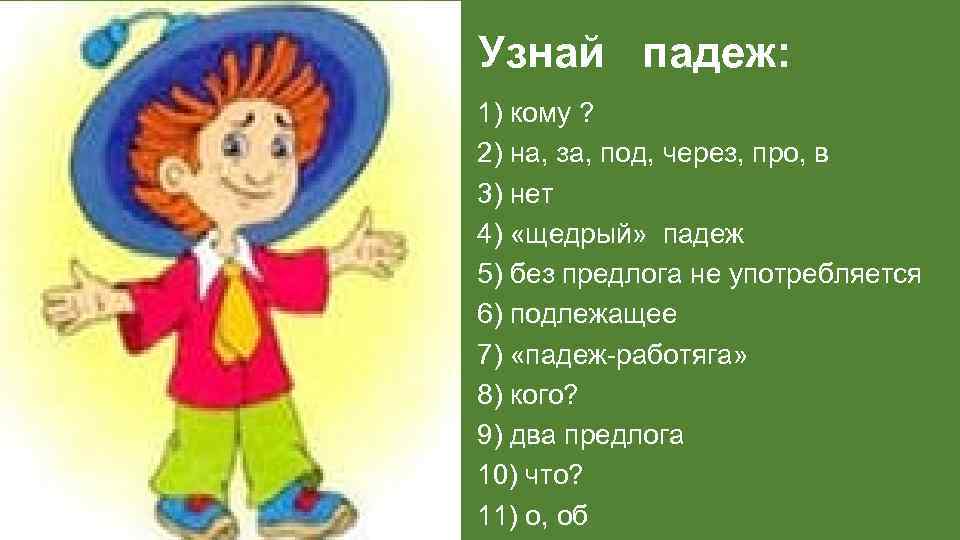 Узнай падеж:

1) кому ?
2) на, за, под, через, про, в
3) нет
4) «щедрый» падеж
5) без предлога не употребляется
6) подлежащее
7) «падеж-работяга»
8) кого?
9) два предлога
10) что?
11) о, об